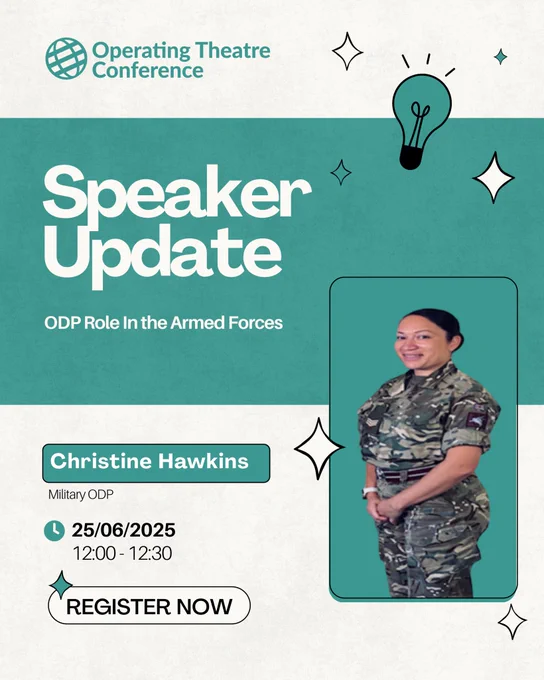 Operating Theatre Conference

Speaker Update

ODP Role In the Armed Forces

Christine Hawkins

Military ODP

25/06/2025
12:00 - 12:30

REGISTER NOW